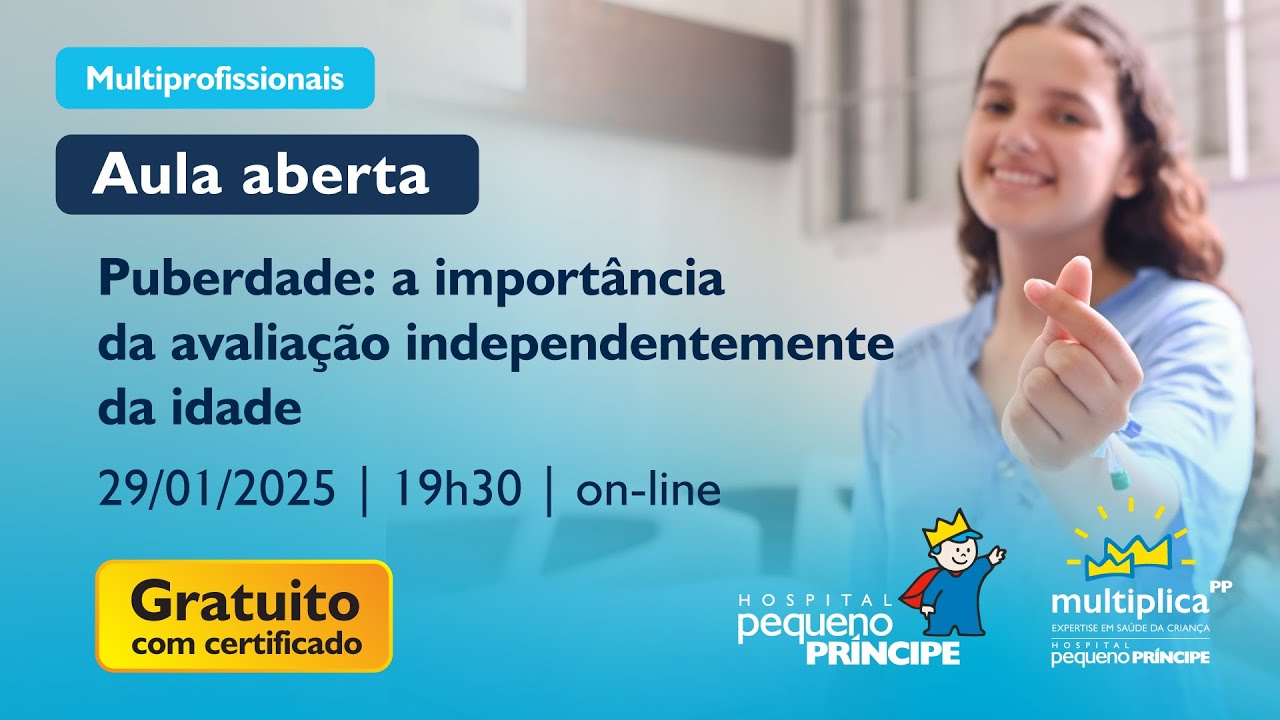 Multiprofissionais

Aula aberta

Puberdade: a importância da avaliação independentemente da idade

29/01/2025 | 19h30 | on-line

Gratuito
com certificado

HOSPITAL
pequeno
PRÍNCIPE

multiplica PP
EXPERTISE EM SAÚDE DA CRIANÇA
HOSPITAL
pequeno PRÍNCIPE